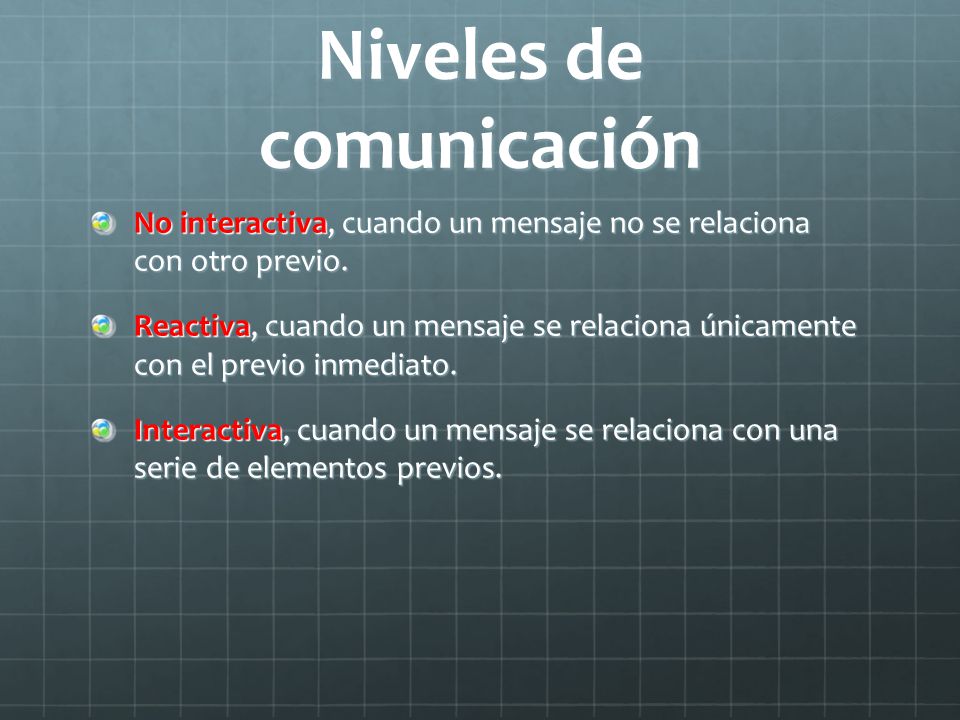 Niveles de comunicación

No interactiva, cuando un mensaje no se relaciona con otro previo.

Reactiva, cuando un mensaje se relaciona únicamente con el previo inmediato.

Interactiva, cuando un mensaje se relaciona con una serie de elementos previos.